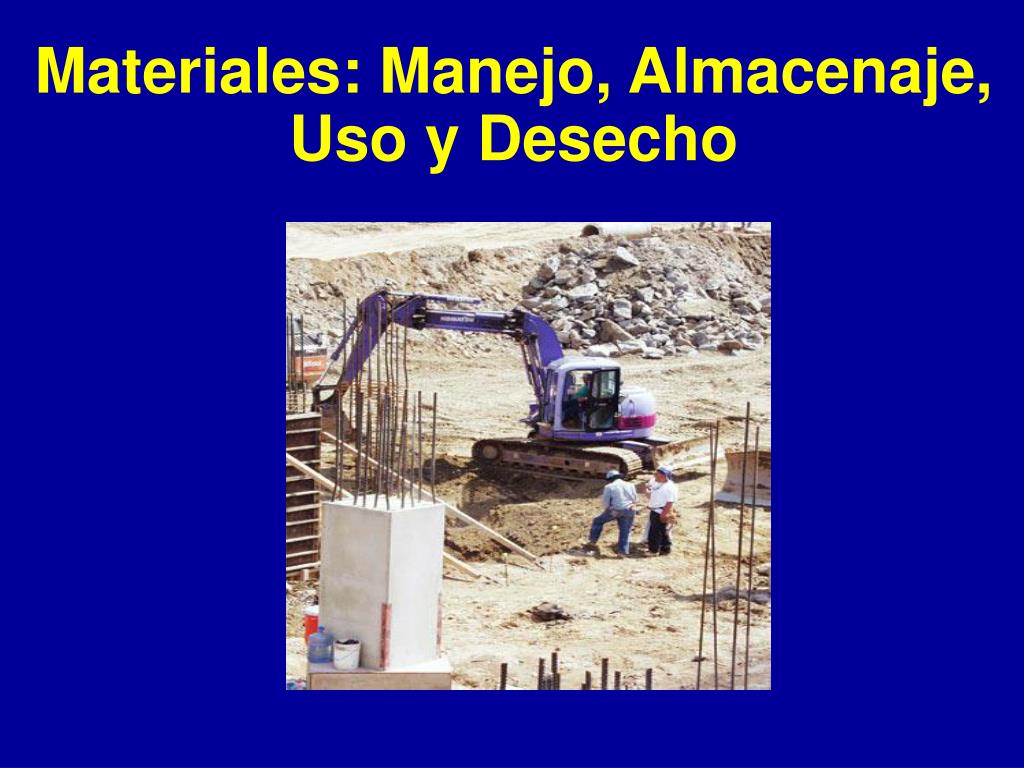 Materiales: Manejo, Almacenaje, Uso y Desecho